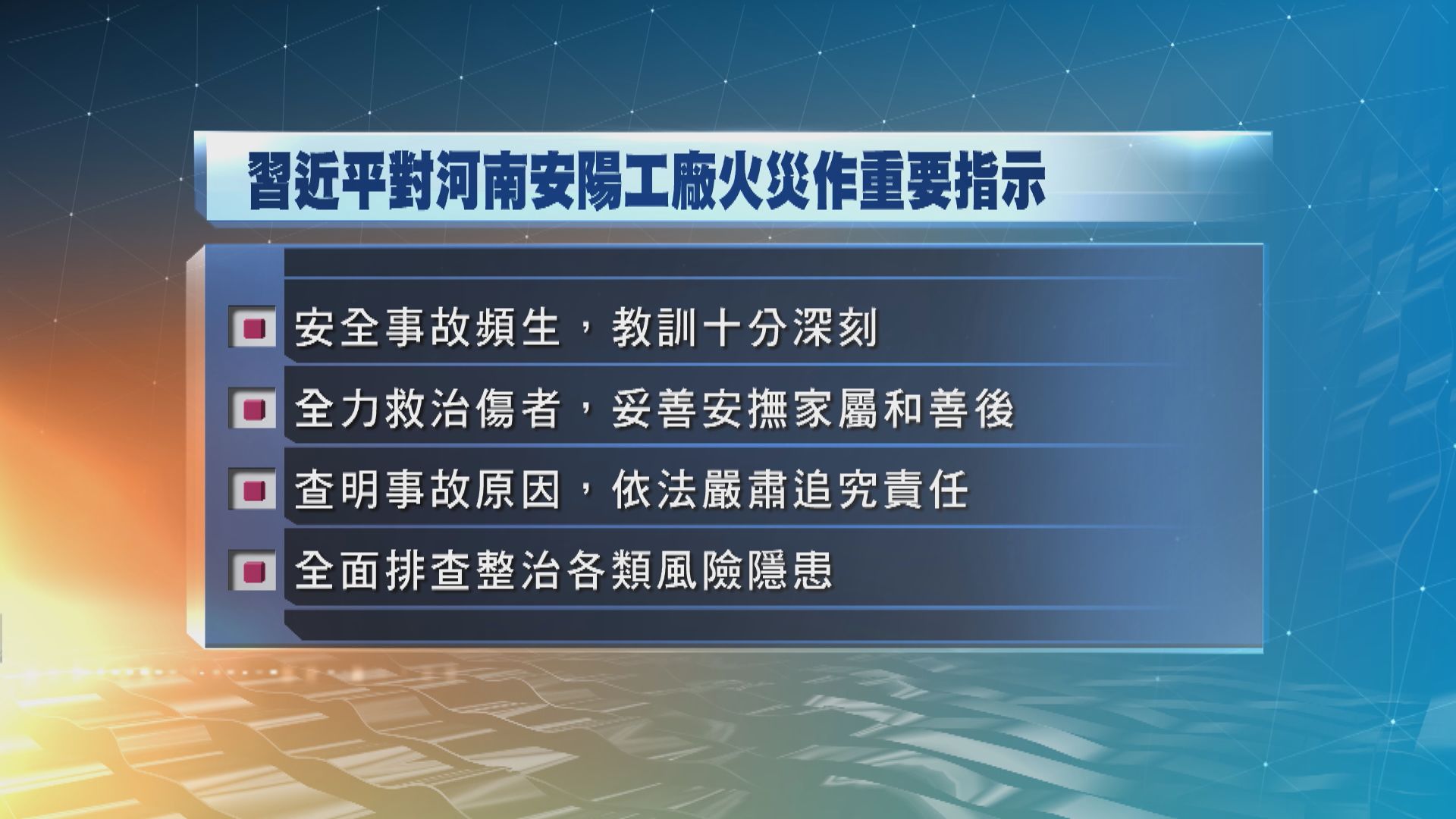 習近平對河南安陽工廠火災作重要指示

安全事故頻生，教訓十分深刻

全力救治傷者，妥善安撫家屬和善後

查明事故原因，依法嚴肅追究責任

全面排查整治各類風險隱患